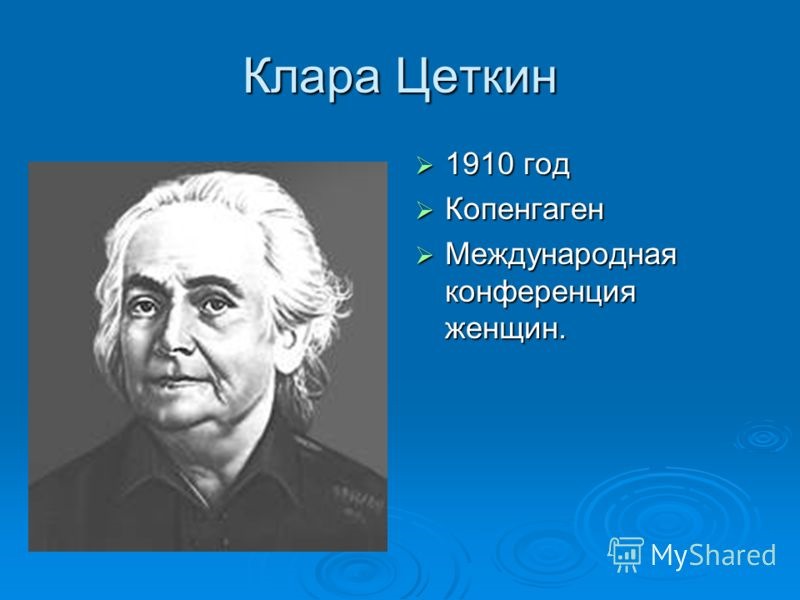 Клара Цеткин

➢ 1910 год
➢ Копенгаген
➢ Международная конференция женщин.

MyShared